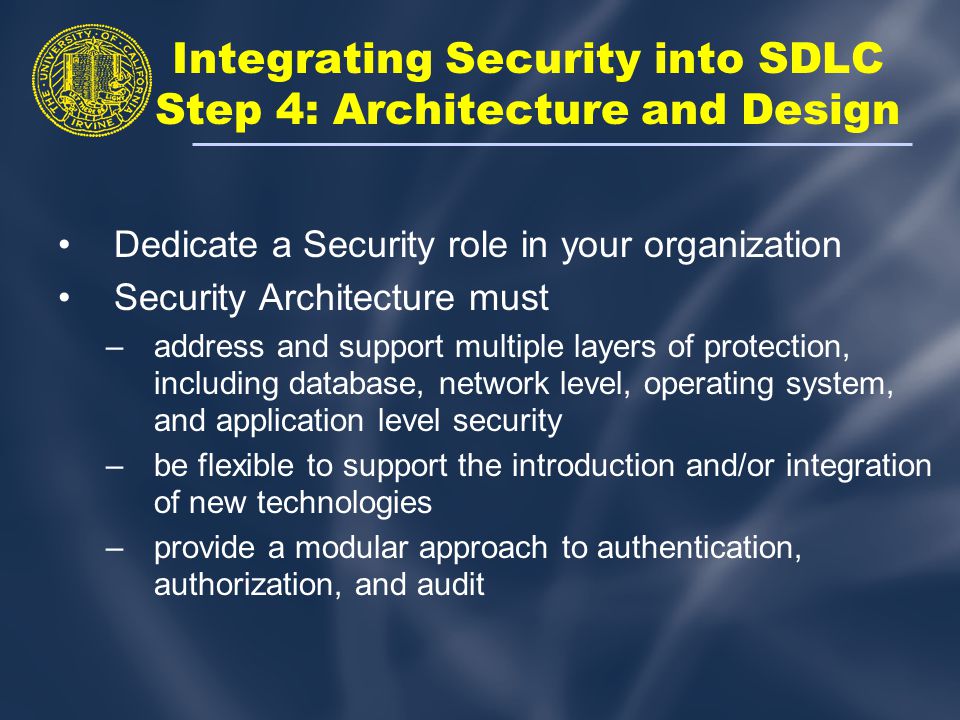 THE UNIVERSITY OF CALIFORNIA IRVINE

Integrating Security into SDLC
Step 4: Architecture and Design

• Dedicate a Security role in your organization
• Security Architecture must
– address and support multiple layers of protection, including database, network level, operating system, and application level security
– be flexible to support the introduction and/or integration of new technologies
– provide a modular approach to authentication, authorization, and audit